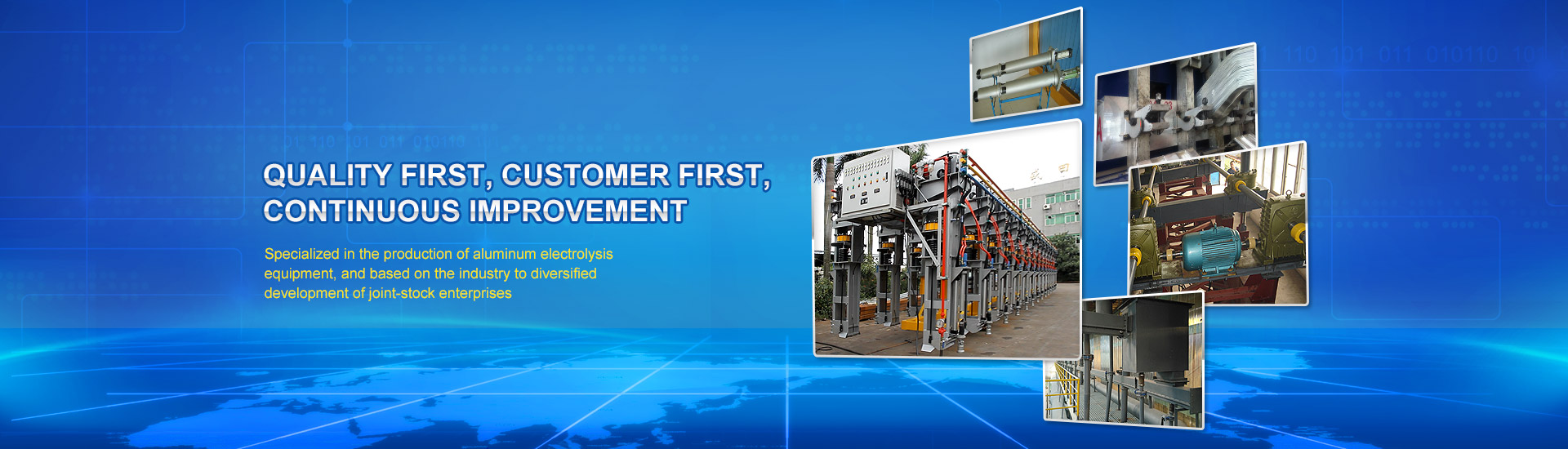 QUALITY FIRST, CUSTOMER FIRST, CONTINUOUS IMPROVEMENT

Specialized in the production of aluminum electrolysis equipment, and based on the industry to diversified development of joint-stock enterprises